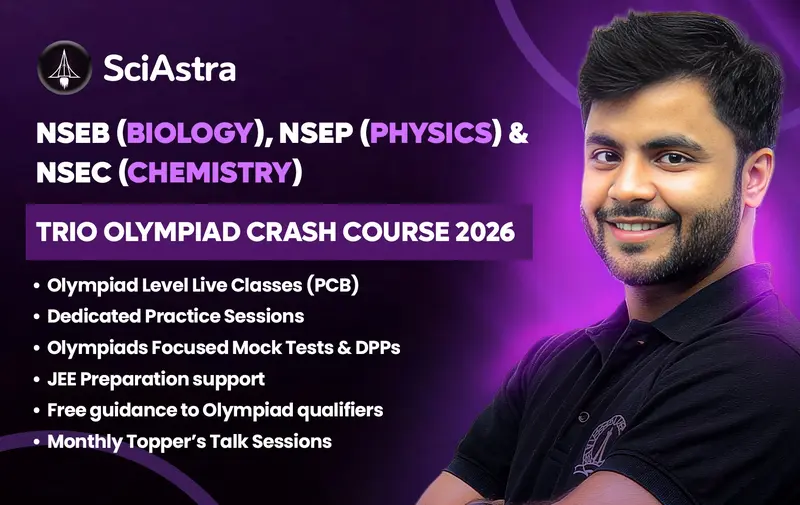 SciAstra

NSEB (BIOLOGY), NSEP (PHYSICS) & NSEC (CHEMISTRY)

TRIO OLYMPIAD CRASH COURSE 2026

• Olympiad Level Live Classes (PCB)
• Dedicated Practice Sessions
• Olympiads Focused Mock Tests & DPPs
• JEE Preparation support
• Free guidance to Olympiad qualifiers
• Monthly Topper's Talk Sessions